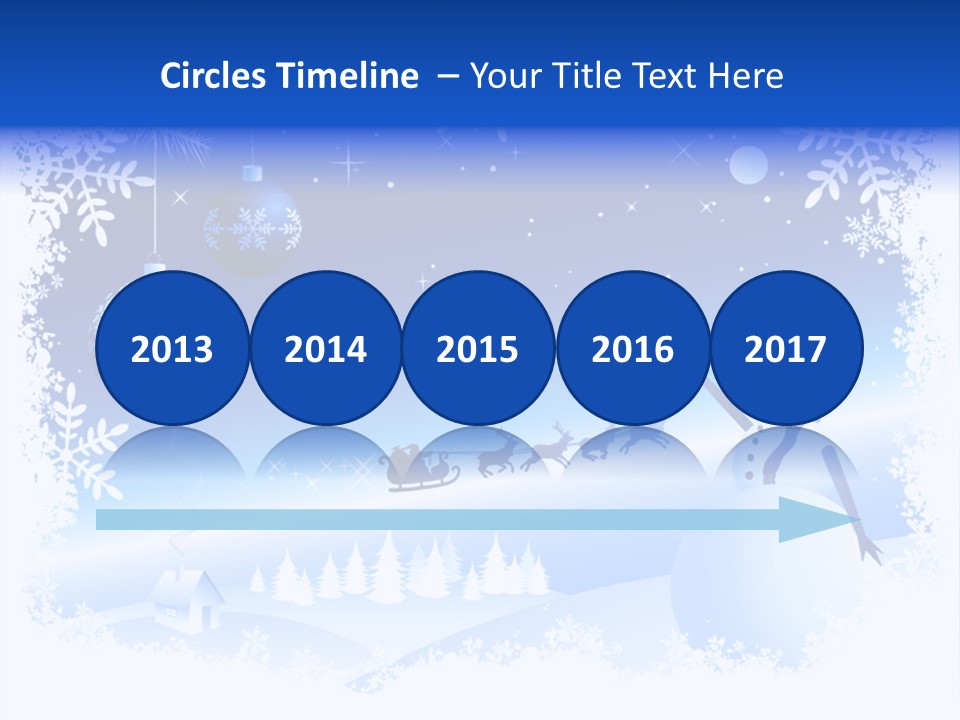 Circles Timeline – Your Title Text Here

2013

2014

2015

2016

2017